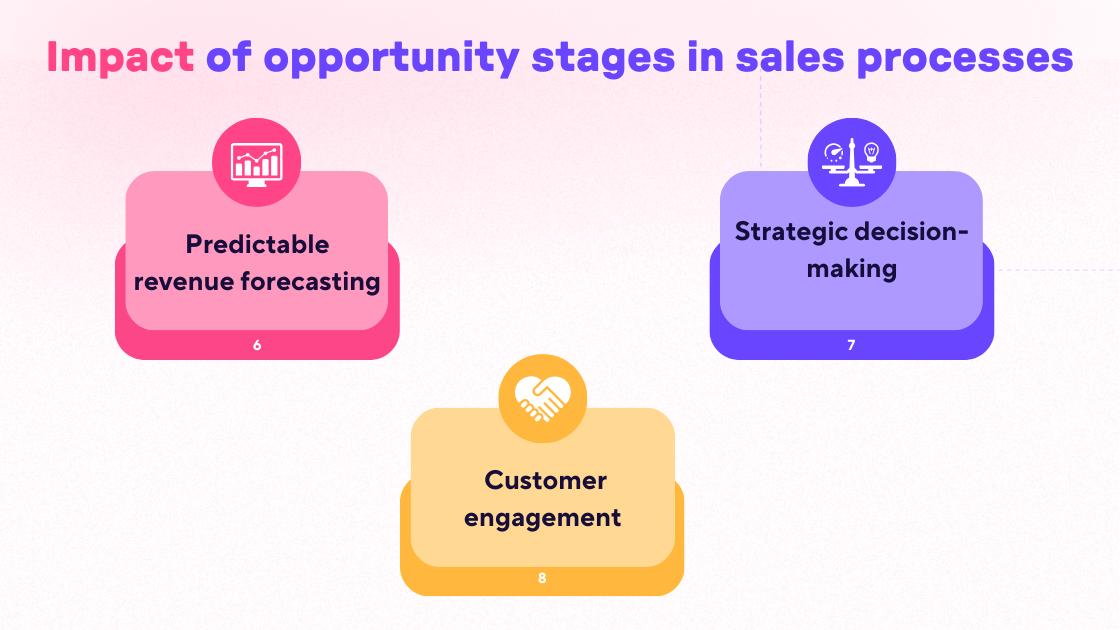 Impact of opportunity stages in sales processes

Predictable revenue forecasting

6

Strategic decision-making

7

Customer engagement

8